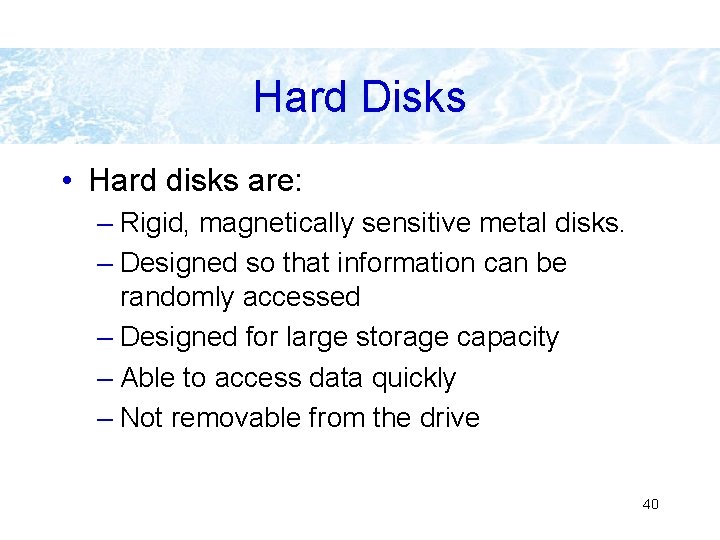 Hard Disks

• Hard disks are:
– Rigid, magnetically sensitive metal disks.
– Designed so that information can be randomly accessed
– Designed for large storage capacity
– Able to access data quickly
– Not removable from the drive

40